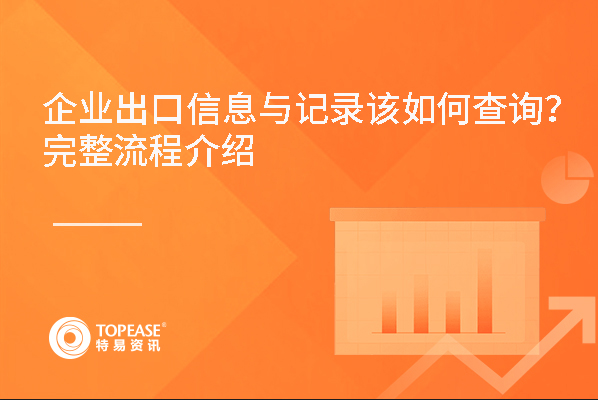 企业出口信息与记录该如何查询?
完整流程介绍

TOPEASE®
特易资讯